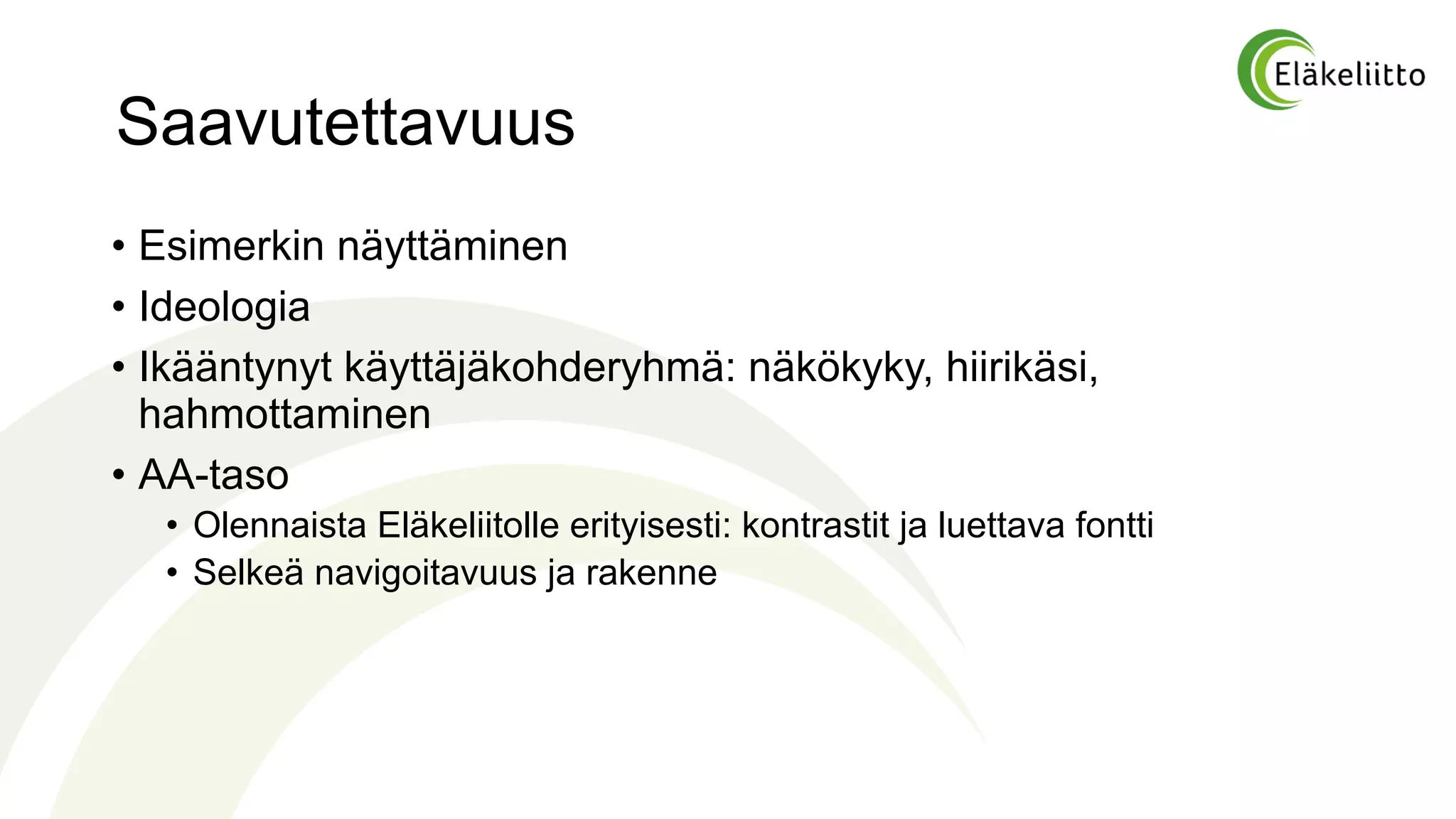 Eläkeliitto

Saavutettavuus

• Esimerkin näyttäminen
• Ideologia
• Ikääntynyt käyttäjäkohderyhmä: näkökyky, hiirikäsi, hahmottaminen
• AA-taso
  • Olennaista Eläkeliitolle erityisesti: kontrastit ja luettava fontti
  • Selkeä navigoitavuus ja rakenne